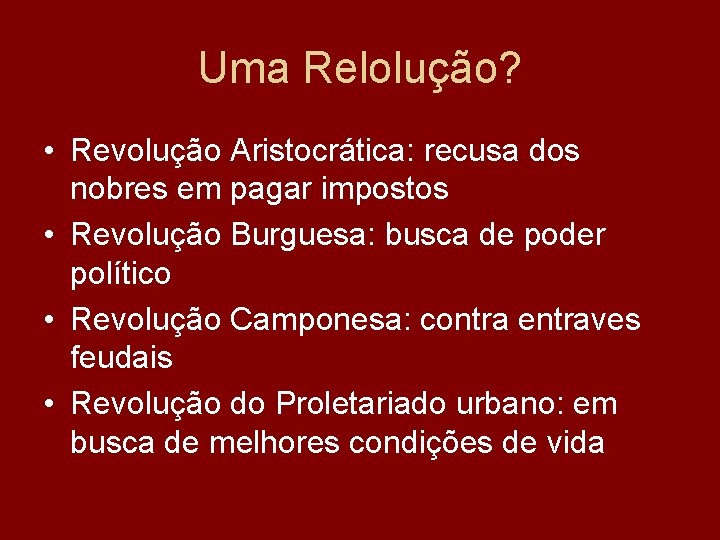 Uma Relolução?

• Revolução Aristocrática: recusa dos nobres em pagar impostos
• Revolução Burguesa: busca de poder político
• Revolução Camponesa: contra entraves feudais
• Revolução do Proletariado urbano: em busca de melhores condições de vida